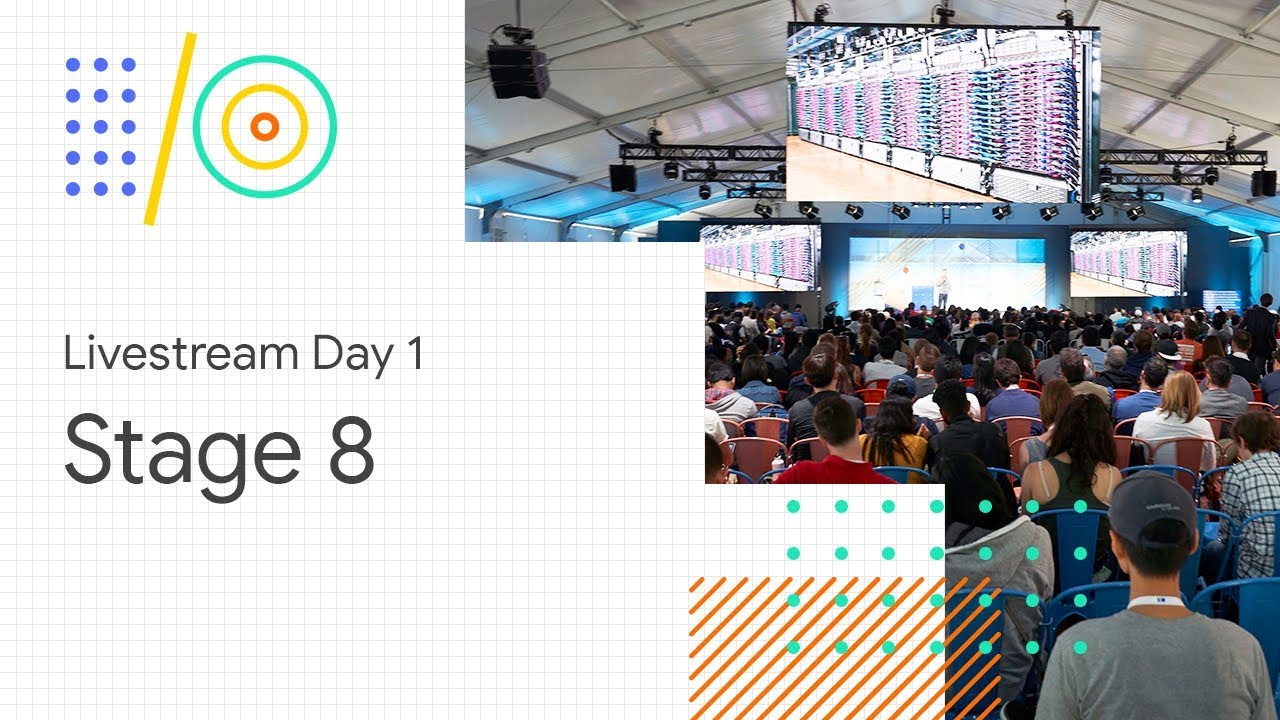 Livestream Day 1

Stage 8